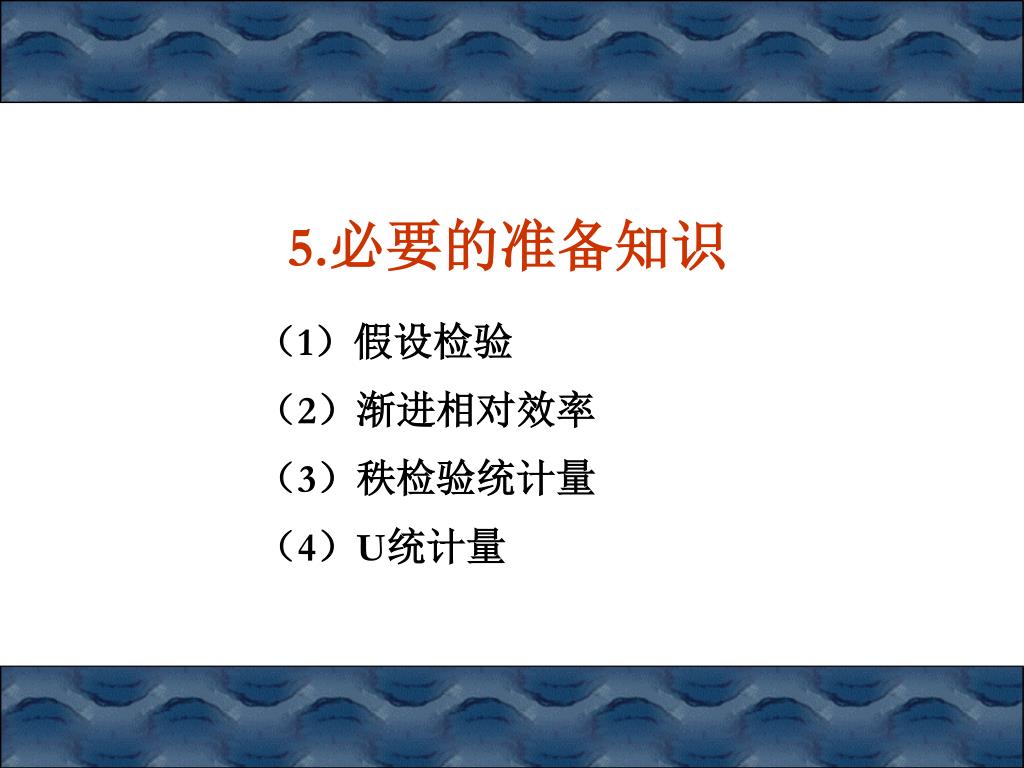 5.必要的准备知识

（1）假设检验

（2）渐进相对效率

（3）秩检验统计量

（4）U统计量